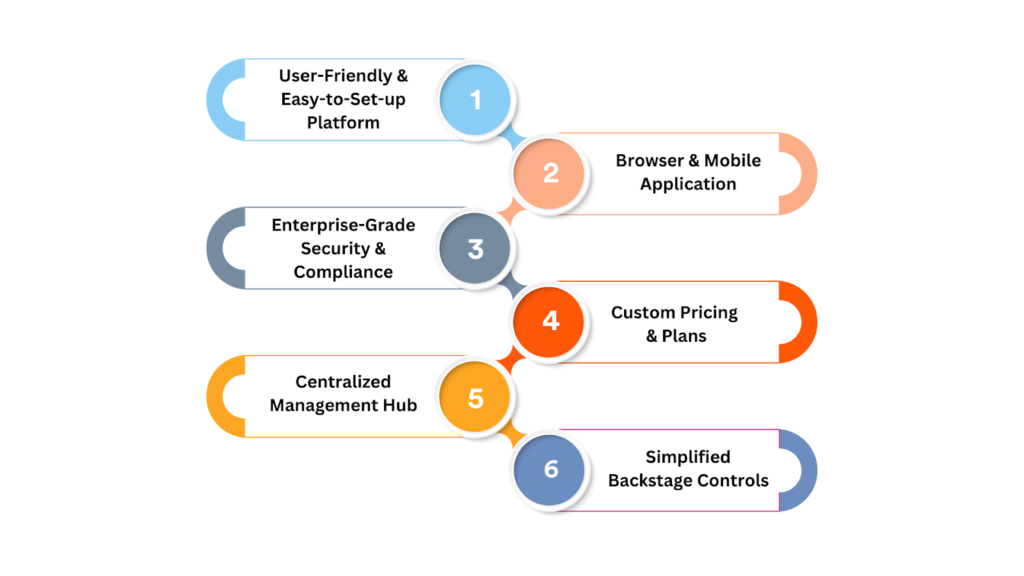 User-Friendly & Easy-to-Set-up Platform
1
2
Browser & Mobile Application
Enterprise-Grade Security & Compliance
3
4
Custom Pricing & Plans
Centralized Management Hub
5
6
Simplified Backstage Controls